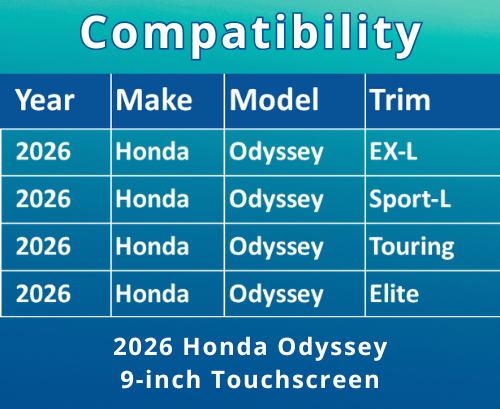 Compatibility

| Year | Make | Model | Trim |
|---|---|---|---|
| 2026 | Honda | Odyssey | EX-L |
| 2026 | Honda | Odyssey | Sport-L |
| 2026 | Honda | Odyssey | Touring |
| 2026 | Honda | Odyssey | Elite |

2026 Honda Odyssey
9-inch Touchscreen